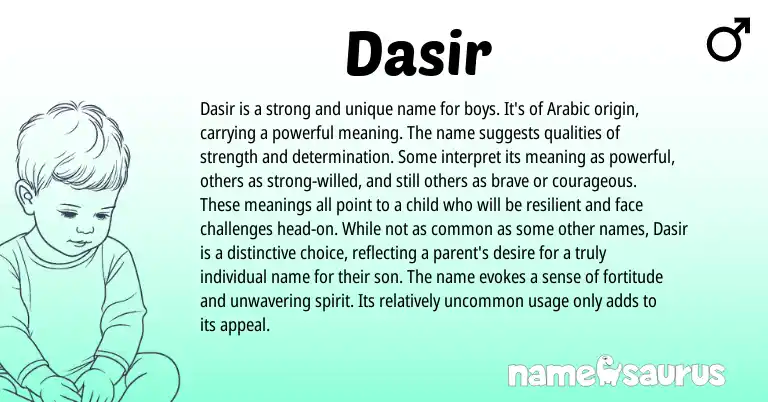 Dasir

♂

Dasir is a strong and unique name for boys. It's of Arabic origin, carrying a powerful meaning. The name suggests qualities of strength and determination. Some interpret its meaning as powerful, others as strong-willed, and still others as brave or courageous. These meanings all point to a child who will be resilient and face challenges head-on. While not as common as some other names, Dasir is a distinctive choice, reflecting a parent's desire for a truly individual name for their son. The name evokes a sense of fortitude and unwavering spirit. Its relatively uncommon usage only adds to its appeal.

namesaurus